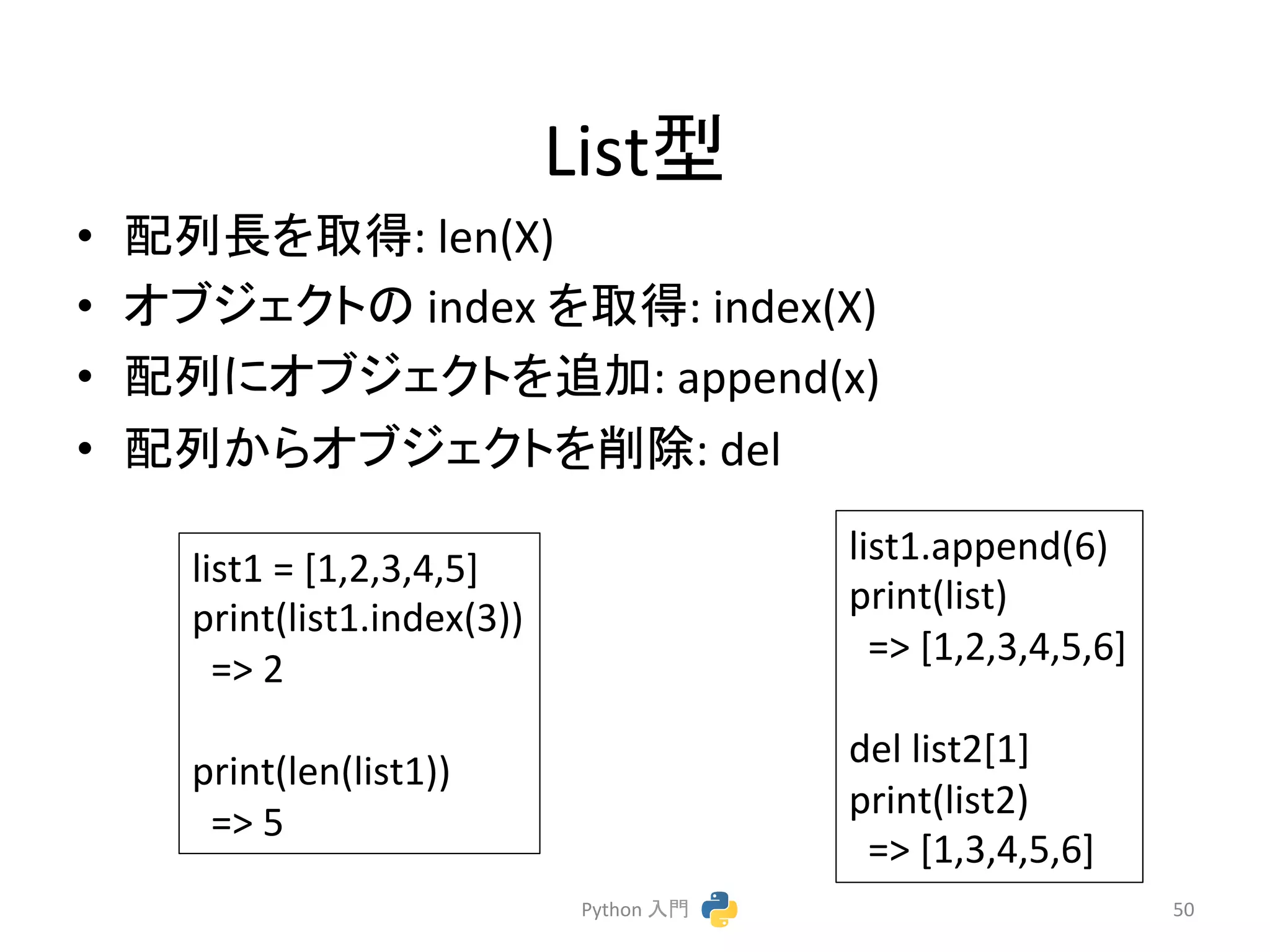 List型

• 配列長を取得: len(X)
• オブジェクトの index を取得: index(X)
• 配列にオブジェクトを追加: append(x)
• 配列からオブジェクトを削除: del

list1 = [1,2,3,4,5]
print(list1.index(3))
=> 2

print(len(list1))
=> 5

list1.append(6)
print(list)
=> [1,2,3,4,5,6]

del list2[1]
print(list2)
=> [1,3,4,5,6]

Python 入門

50